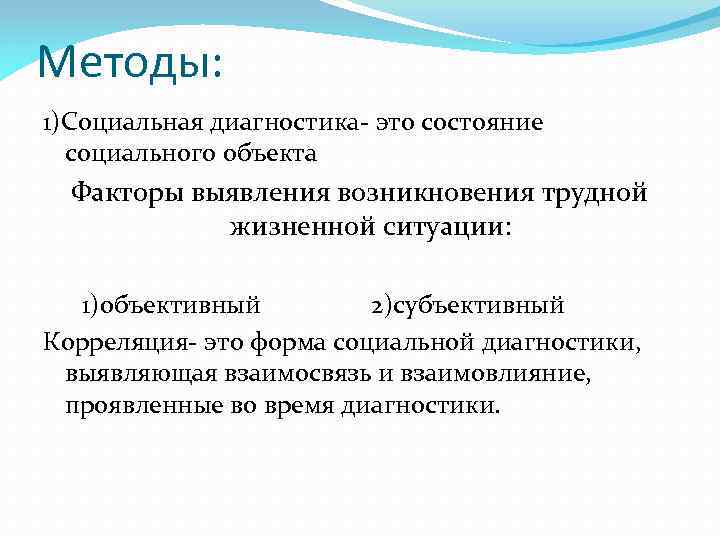 Методы:

1)Социальная диагностика- это состояние социального объекта

Факторы выявления возникновения трудной жизненной ситуации:

1)объективный 2)субъективный

Корреляция- это форма социальной диагностики, выявляющая взаимосвязь и взаимовлияние, проявленные во время диагностики.